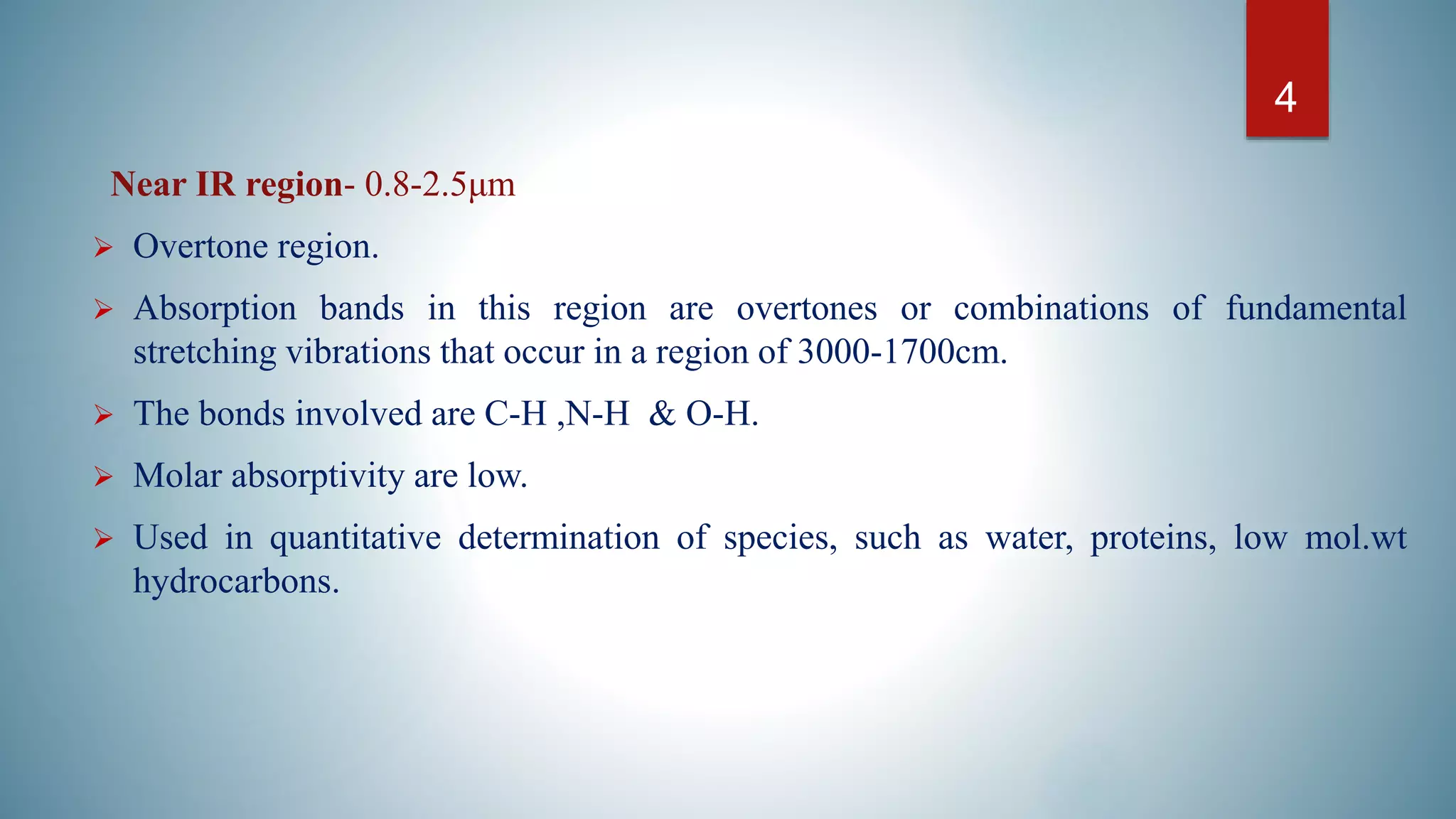 4

Near IR region- 0.8-2.5µm

➢ Overtone region.

➢ Absorption bands in this region are overtones or combinations of fundamental stretching vibrations that occur in a region of 3000-1700cm.

➢ The bonds involved are C-H ,N-H & O-H.

➢ Molar absorptivity are low.

➢ Used in quantitative determination of species, such as water, proteins, low mol.wt hydrocarbons.